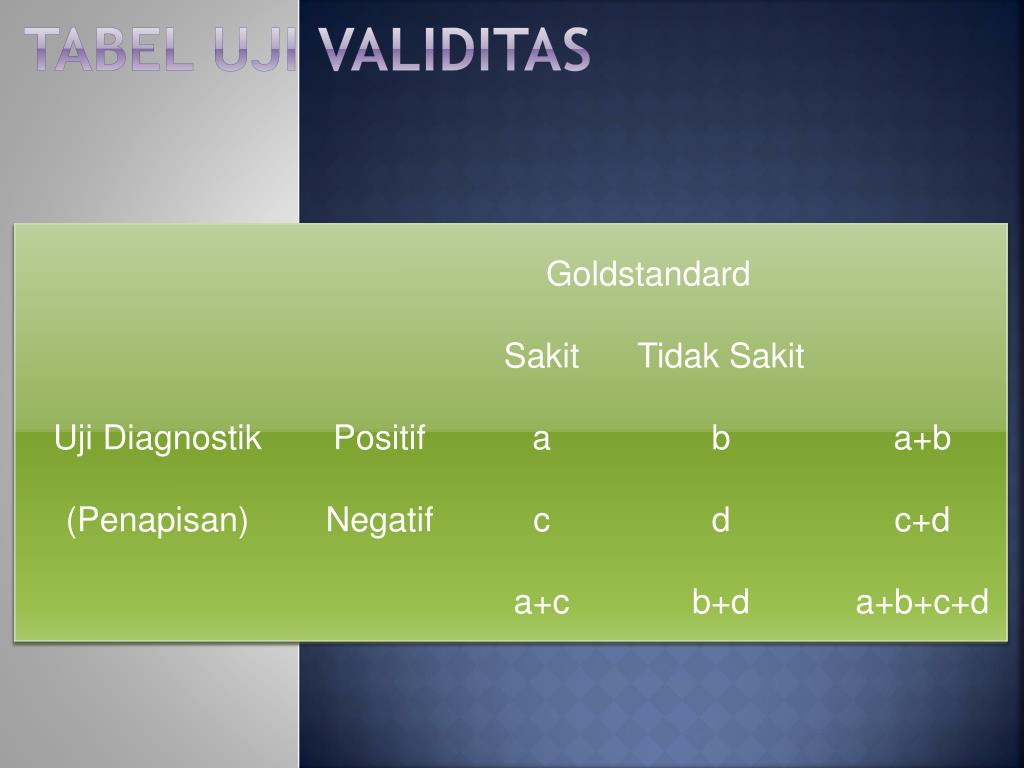 TABEL UJI VALIDITAS

| | | Goldstandard | | |
|---|---|---|---|---|
| | | Sakit | Tidak Sakit | |
| Uji Diagnostik | Positif | a | b | a+b |
| (Penapisan) | Negatif | c | d | c+d |
| | | a+c | b+d | a+b+c+d |